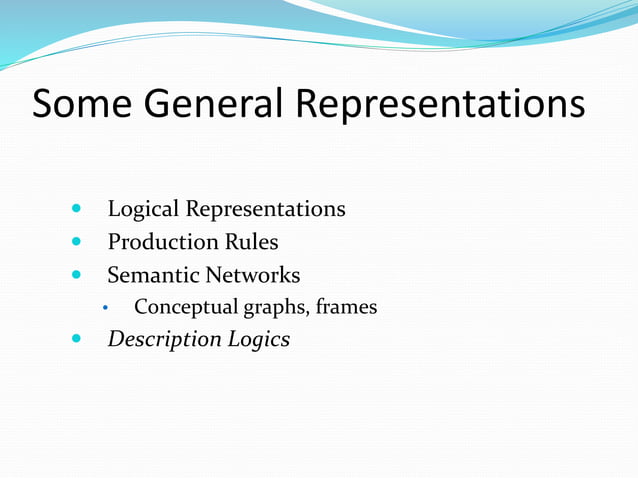 Some General Representations

- Logical Representations
- Production Rules
- Semantic Networks
  - Conceptual graphs, frames
- Description Logics